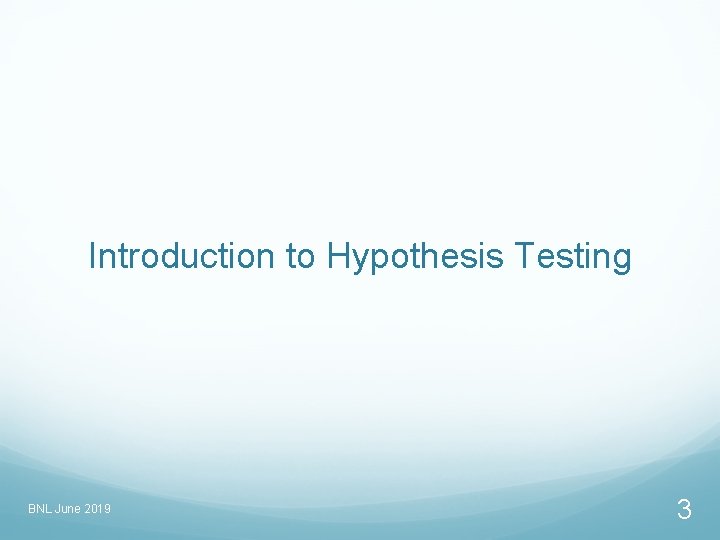 Introduction to Hypothesis Testing

BNL June 2019

3